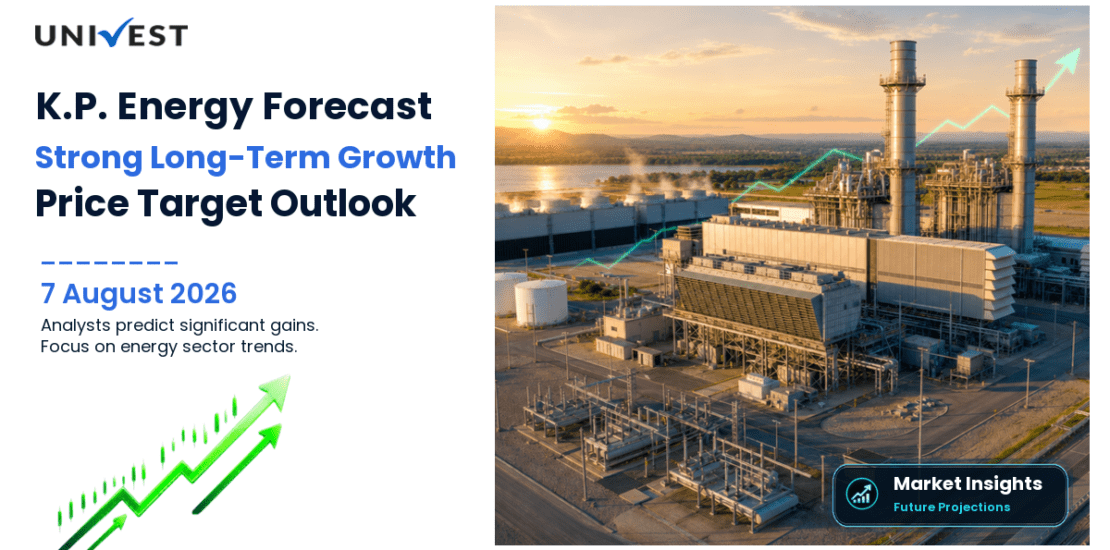 UNIVEST

K.P. Energy Forecast
Strong Long-Term Growth
Price Target Outlook

7 August 2026
Analysts predict significant gains.
Focus on energy sector trends.

Market Insights
Future Projections